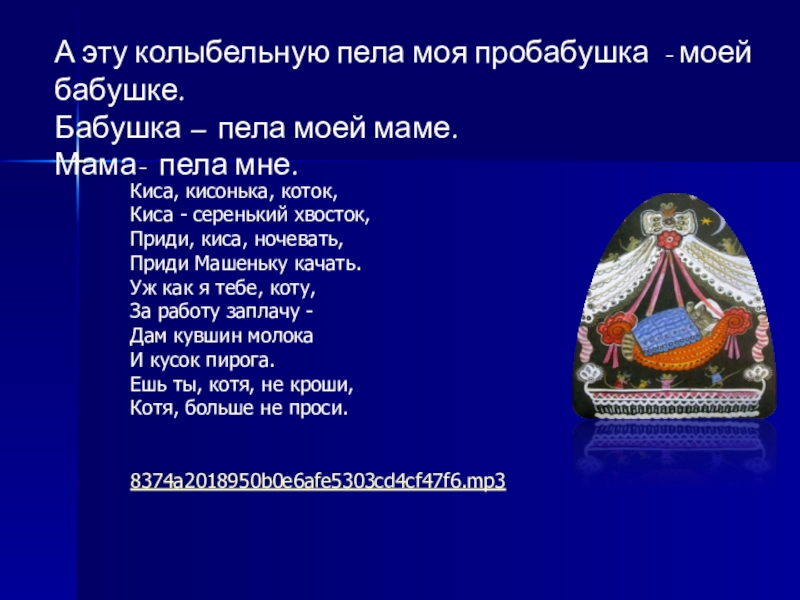 А эту колыбельную пела моя пробабушка - моей бабушке.
Бабушка – пела моей маме.
Мама- пела мне.

Киса, кисонька, коток,
Киса - серенький хвосток,
Приди, киса, ночевать,
Приди Машеньку качать.
Уж как я тебе, коту,
За работу заплачу -
Дам кувшин молока
И кусок пирога.
Ешь ты, котя, не кроши,
Котя, больше не проси.

8374a2018950b0e6afe5303cd4cf47f6.mp3